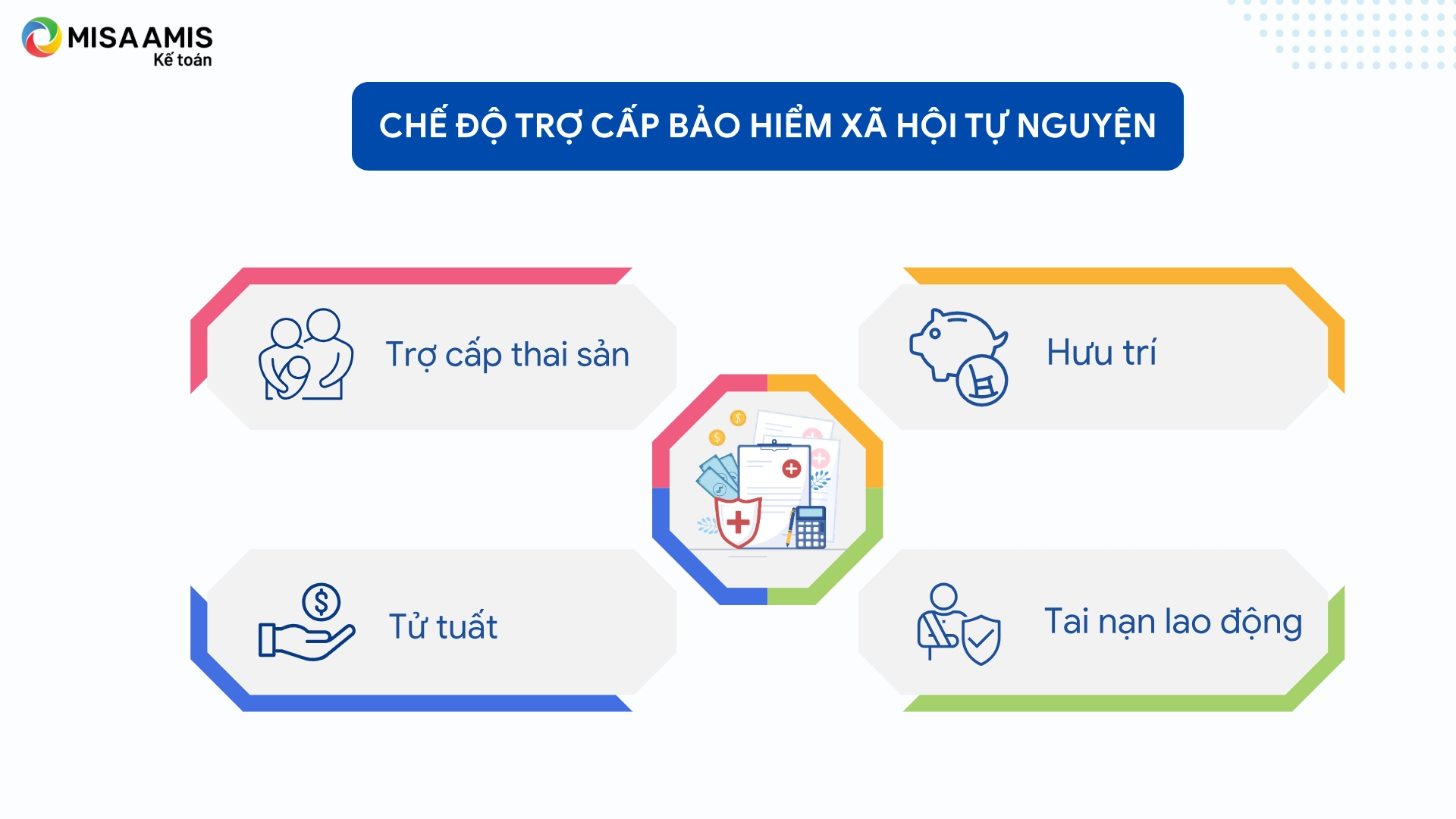 MISA AMIS
Kế toán

CHẾ ĐỘ TRỢ CẤP BẢO HIỂM XÃ HỘI TỰ NGUYỆN

Trợ cấp thai sản

Hưu trí

Tử tuất

Tai nạn lao động